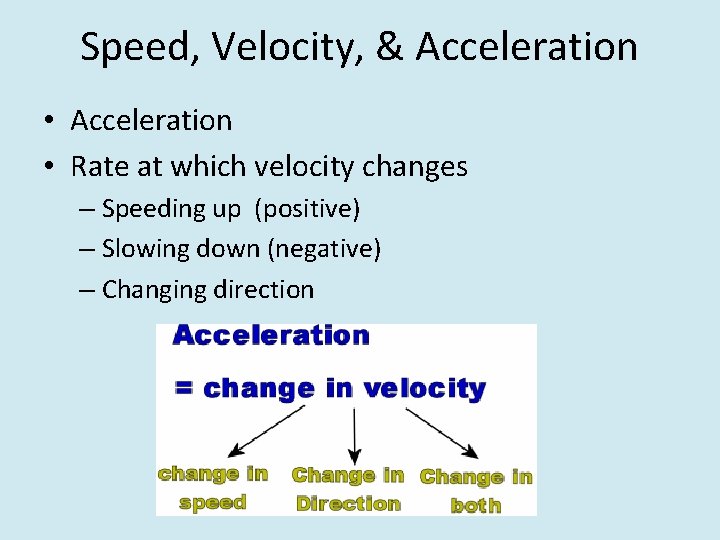 Speed, Velocity, & Acceleration

• Acceleration
• Rate at which velocity changes
– Speeding up (positive)
– Slowing down (negative)
– Changing direction

Acceleration
= change in velocity

change in speed
Change in Direction
Change in both